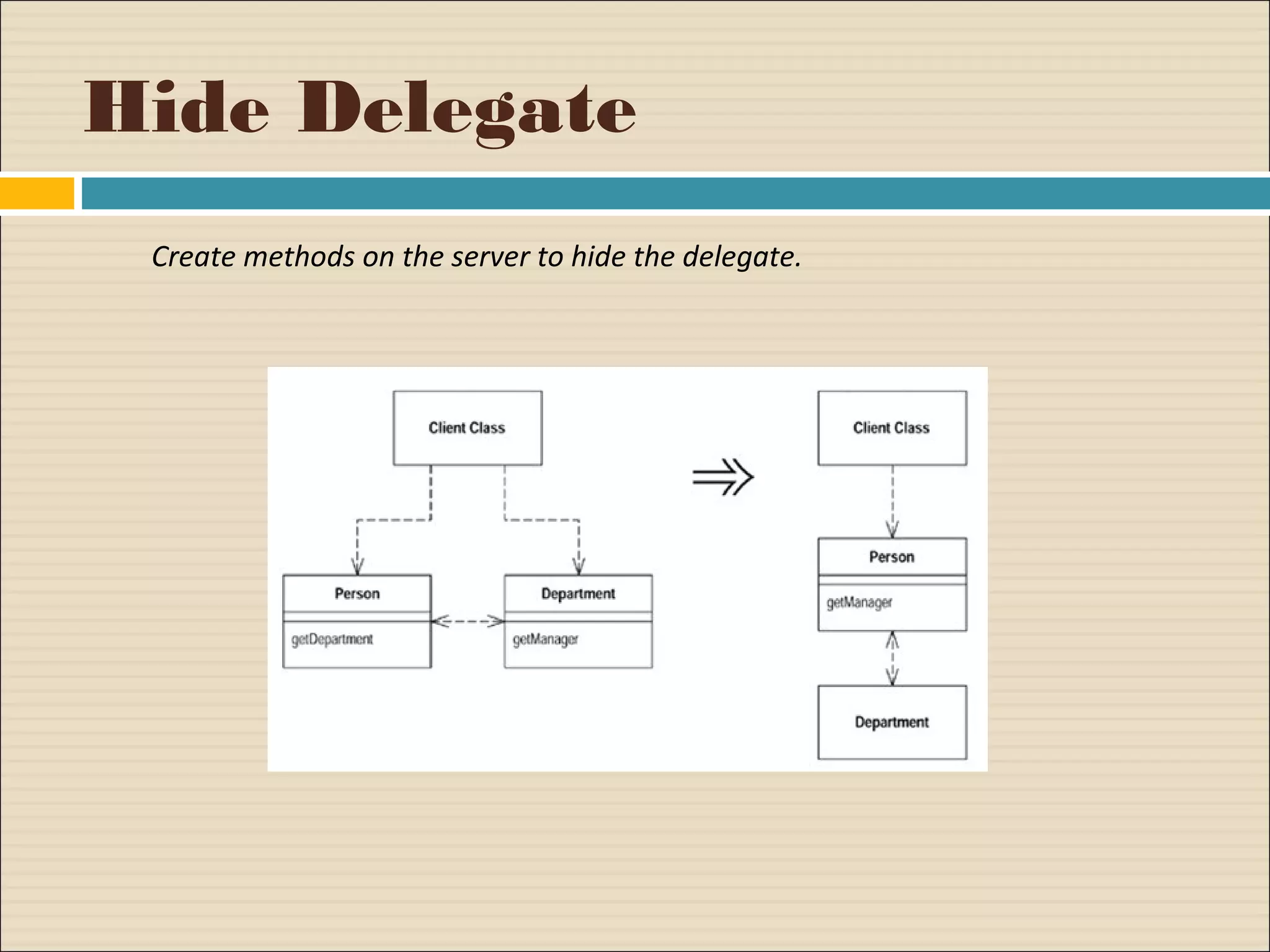 Hide Delegate

Create methods on the server to hide the delegate.

Client Class

Person

getDepartment

Department

getManager

Client Class

Person

getManager

Department